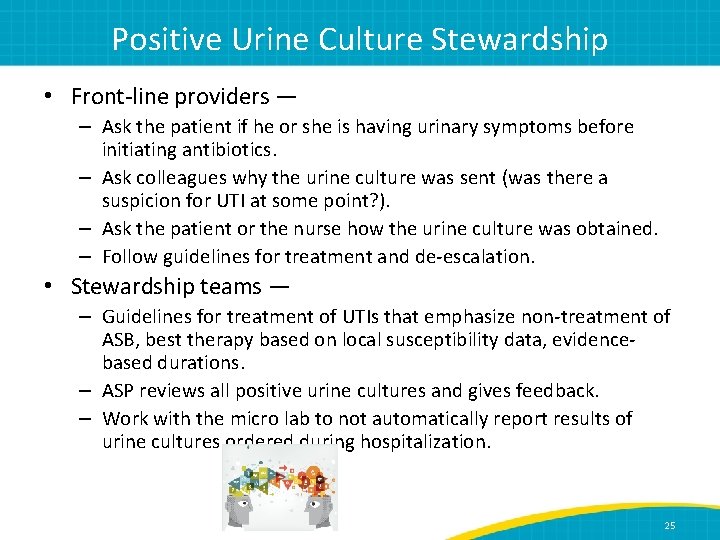 Positive Urine Culture Stewardship

• Front-line providers —
– Ask the patient if he or she is having urinary symptoms before initiating antibiotics.
– Ask colleagues why the urine culture was sent (was there a suspicion for UTI at some point?).
– Ask the patient or the nurse how the urine culture was obtained.
– Follow guidelines for treatment and de-escalation.

• Stewardship teams —
– Guidelines for treatment of UTIs that emphasize non-treatment of ASB, best therapy based on local susceptibility data, evidence-based durations.
– ASP reviews all positive urine cultures and gives feedback.
– Work with the micro lab to not automatically report results of urine cultures ordered during hospitalization.

25